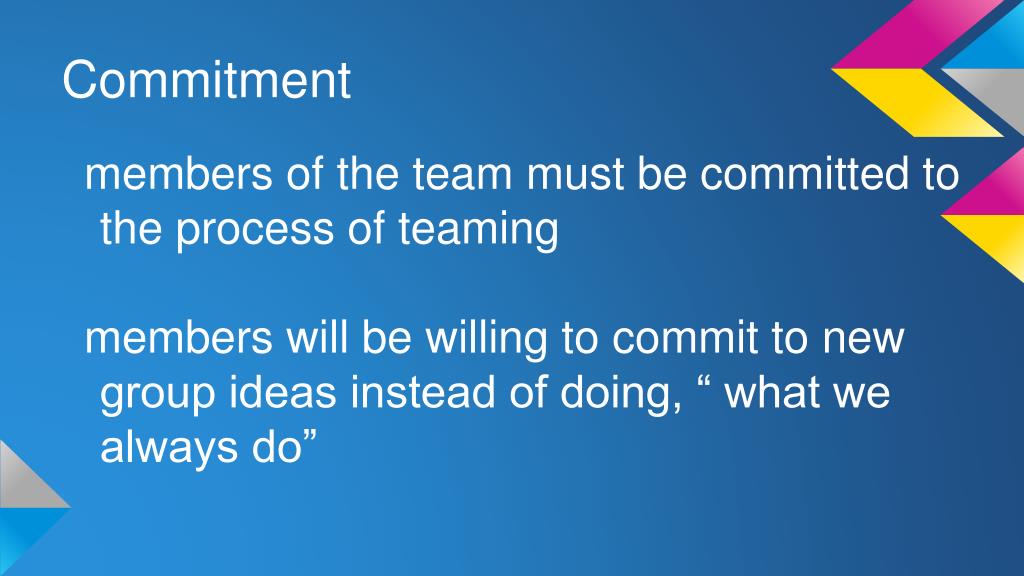 Commitment

members of the team must be committed to the process of teaming

members will be willing to commit to new group ideas instead of doing, “ what we always do”